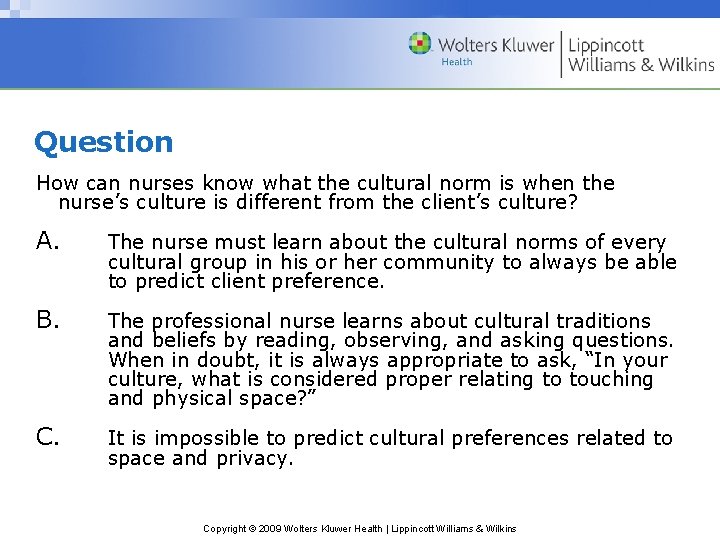 Wolters Kluwer Health | Lippincott Williams & Wilkins

Question

How can nurses know what the cultural norm is when the nurse’s culture is different from the client’s culture?

A. The nurse must learn about the cultural norms of every cultural group in his or her community to always be able to predict client preference.

B. The professional nurse learns about cultural traditions and beliefs by reading, observing, and asking questions. When in doubt, it is always appropriate to ask, “In your culture, what is considered proper relating to touching and physical space?”

C. It is impossible to predict cultural preferences related to space and privacy.

Copyright © 2009 Wolters Kluwer Health | Lippincott Williams & Wilkins